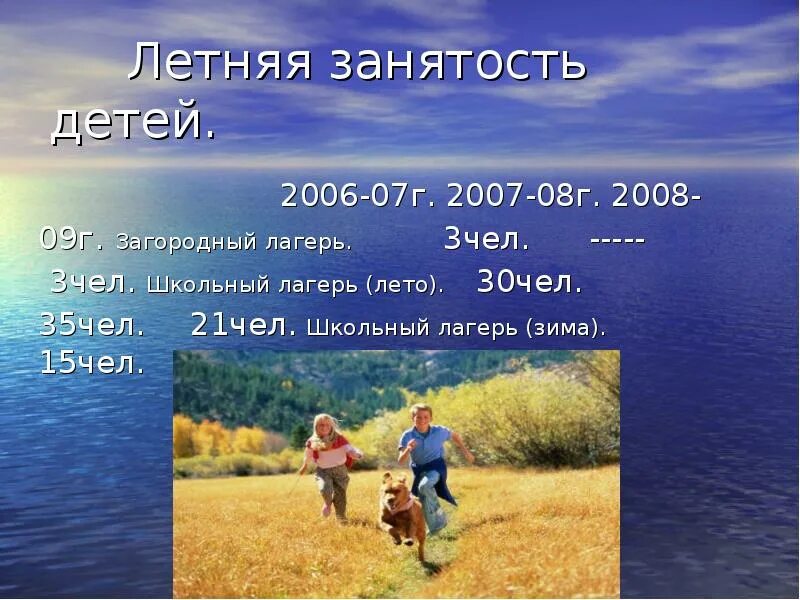 Летняя занятость детей.

2006-07г. 2007-08г. 2008-09г. Загородный лагерь. 3чел. ----- 3чел. Школьный лагерь (лето). 30чел. 35чел. 21чел. Школьный лагерь (зима). 15чел.